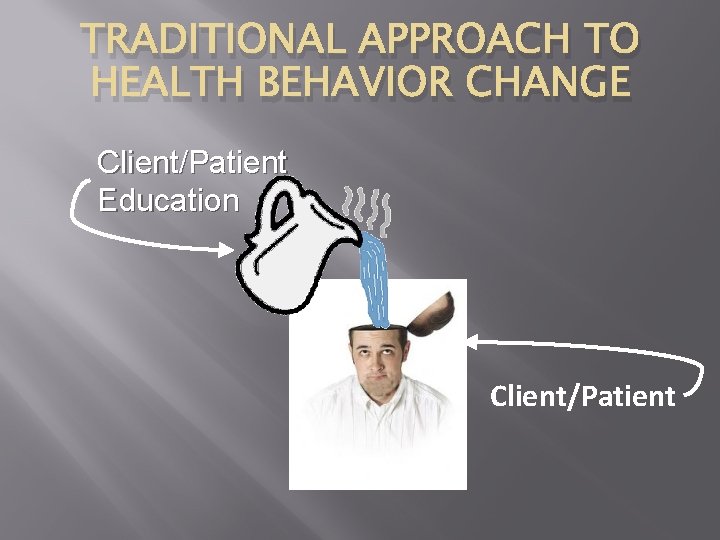 TRADITIONAL APPROACH TO HEALTH BEHAVIOR CHANGE

Client/Patient Education

Client/Patient